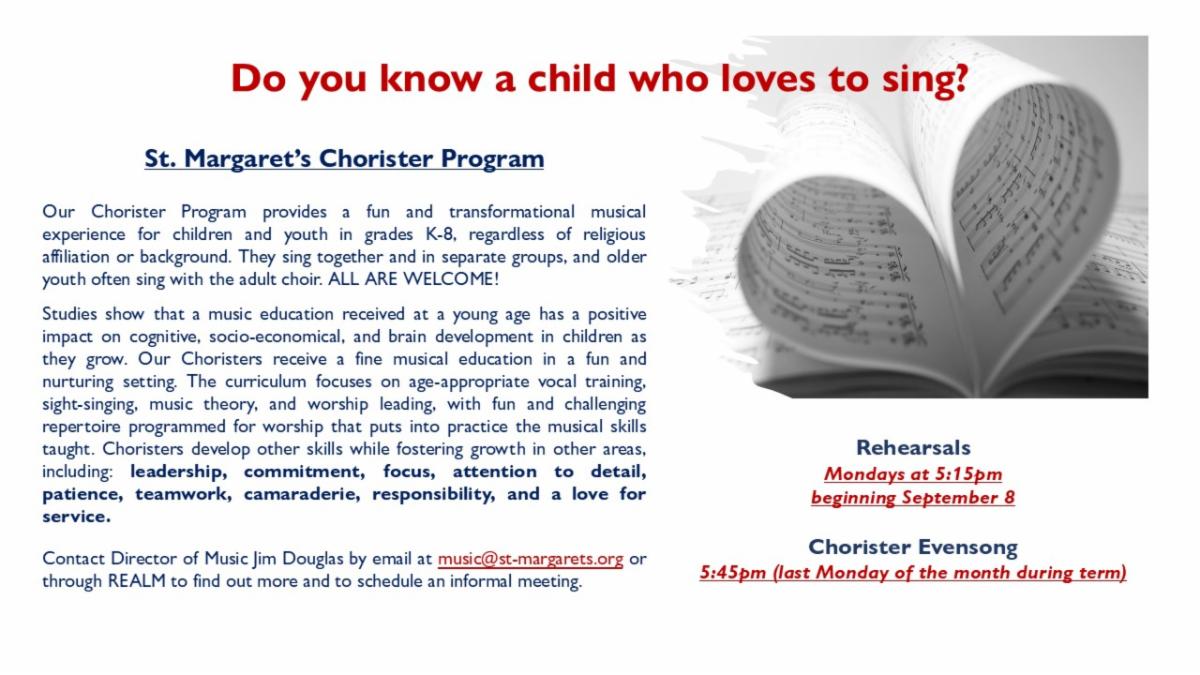 Do you know a child who loves to sing?

St. Margaret's Chorister Program

Our Chorister Program provides a fun and transformational musical experience for children and youth in grades K-8, regardless of religious affiliation or background. They sing together and in separate groups, and older youth often sing with the adult choir. ALL ARE WELCOME!

Studies show that a music education received at a young age has a positive impact on cognitive, socio-economical, and brain development in children as they grow. Our Choristers receive a fine musical education in a fun and nurturing setting. The curriculum focuses on age-appropriate vocal training, sight-singing, music theory, and worship leading, with fun and challenging repertoire programmed for worship that puts into practice the musical skills taught. Choristers develop other skills while fostering growth in other areas, including: leadership, commitment, focus, attention to detail, patience, teamwork, camaraderie, responsibility, and a love for service.

Contact Director of Music Jim Douglas by email at music@st-margarets.org or through REALM to find out more and to schedule an informal meeting.

Rehearsals
Mondays at 5:15pm
beginning September 8

Chorister Evensong
5:45pm (last Monday of the month during term)